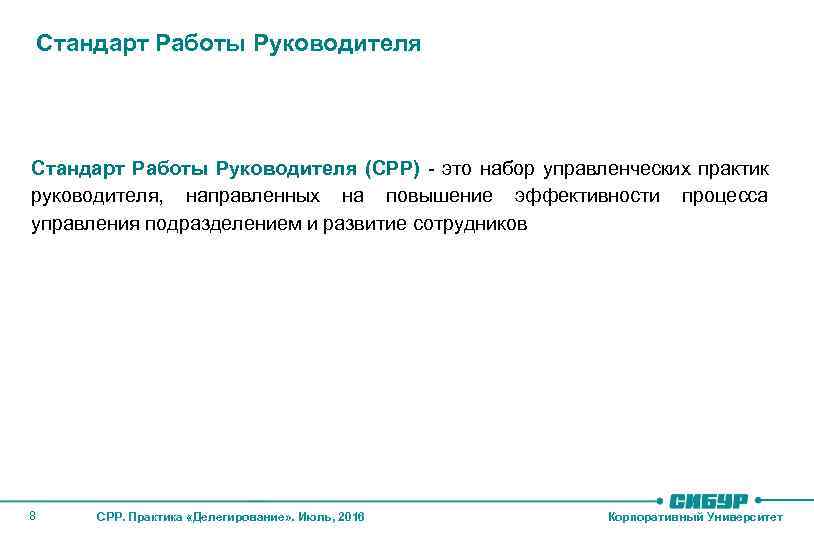 Стандарт Работы Руководителя

Стандарт Работы Руководителя (СРР) - это набор управленческих практик руководителя, направленных на повышение эффективности процесса управления подразделением и развитие сотрудников

8

СРР. Практика «Делегирование». Июль, 2016

СИБУР

Корпоративный Университет